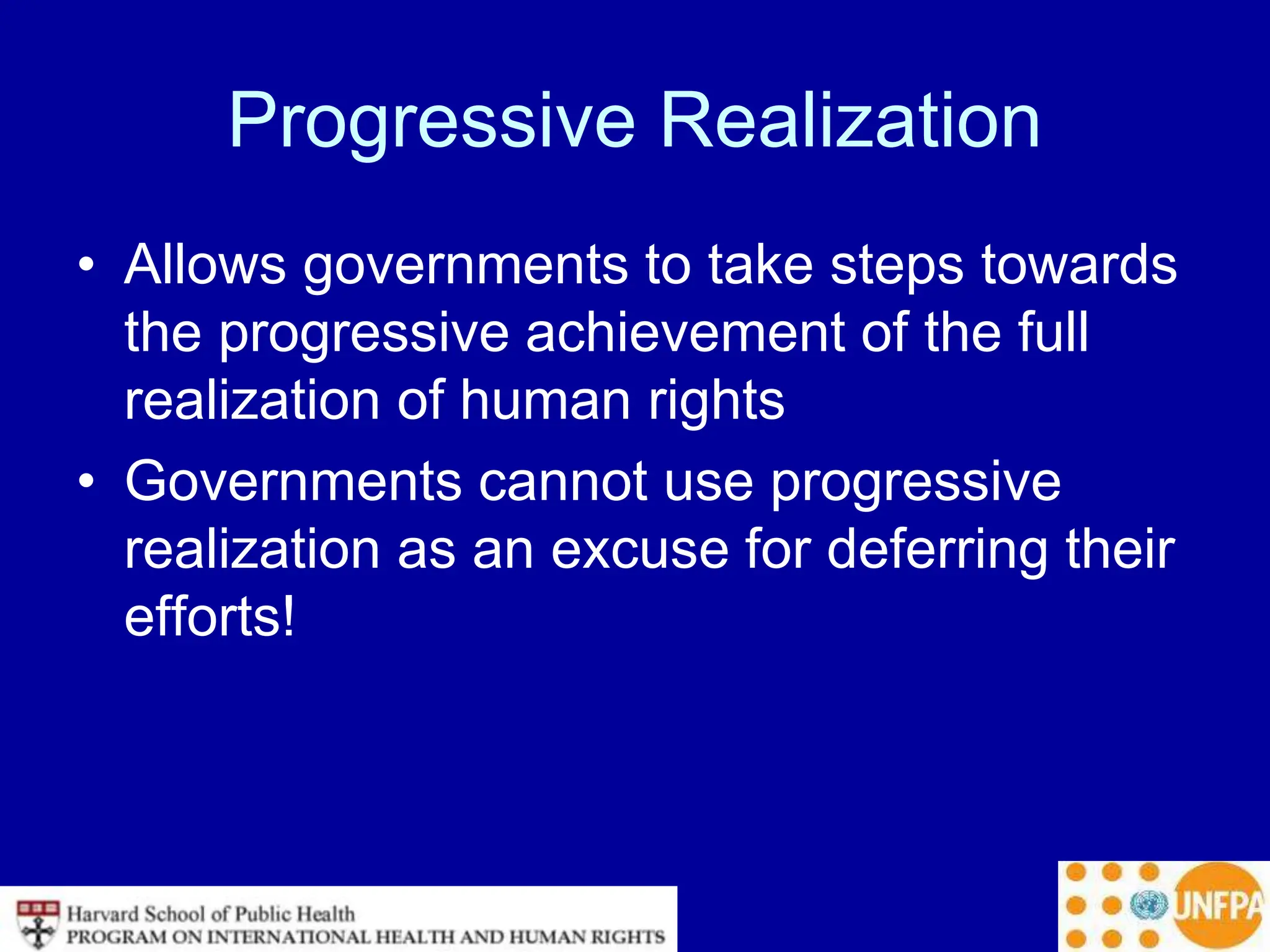 Progressive Realization

• Allows governments to take steps towards the progressive achievement of the full realization of human rights

• Governments cannot use progressive realization as an excuse for deferring their efforts!

Harvard School of Public Health
PROGRAM ON INTERNATIONAL HEALTH AND HUMAN RIGHTS

UNFPA